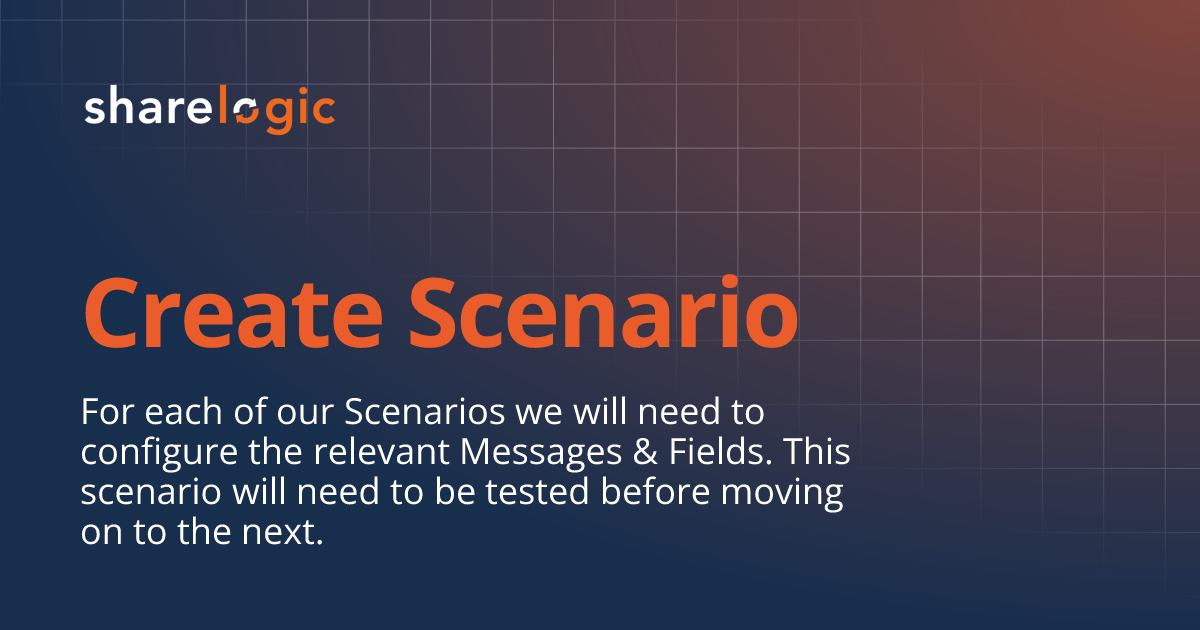 sharelogic

Create Scenario

For each of our Scenarios we will need to configure the relevant Messages & Fields. This scenario will need to be tested before moving on to the next.